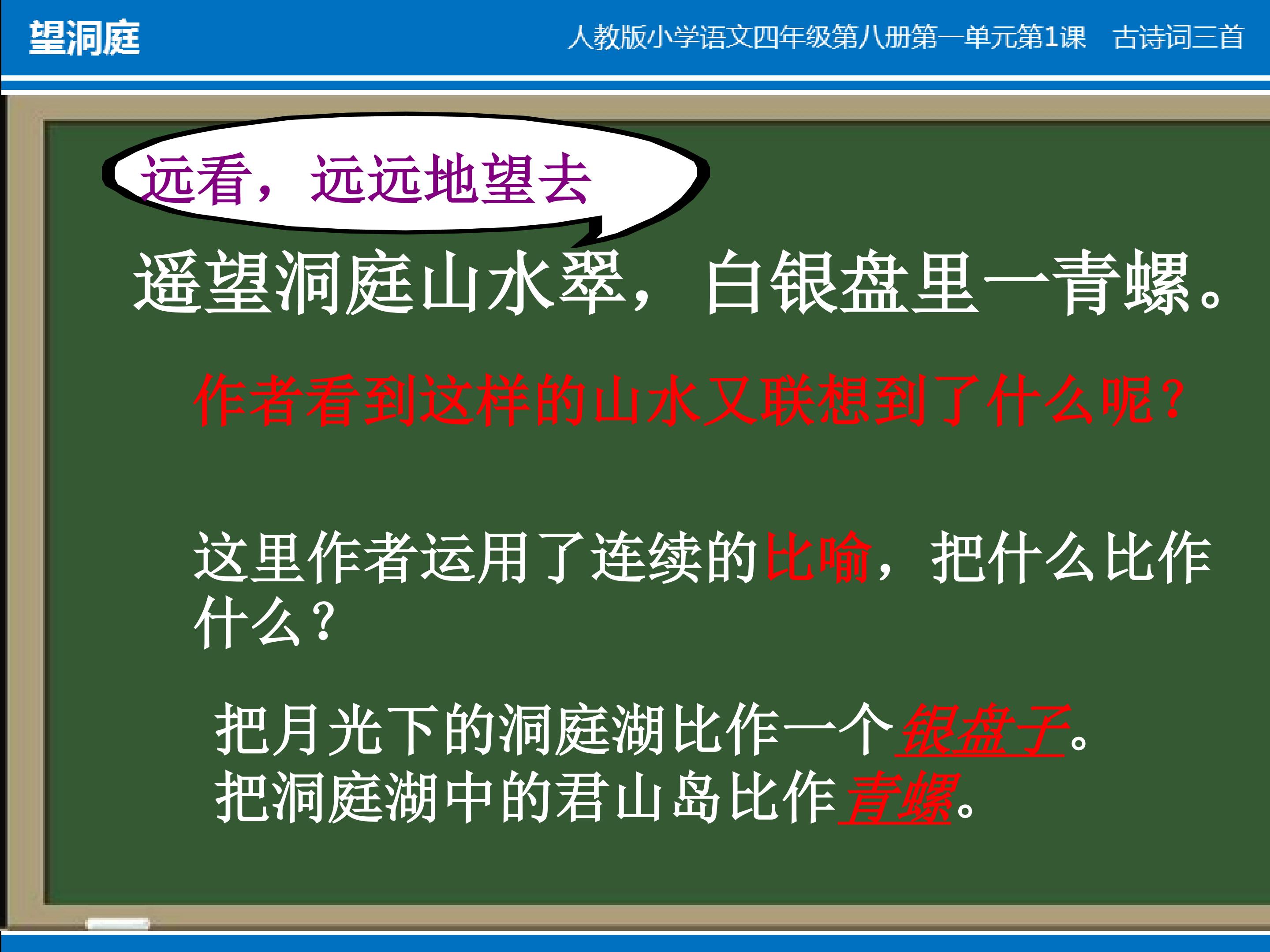 望洞庭

人教版小学语文四年级第八册第一单元第1课　古诗词三首

远看，远远地望去

遥望洞庭山水翠，白银盘里一青螺。

作者看到这样的山水又联想到了什么呢？

这里作者运用了连续的比喻，把什么比作什么？

把月光下的洞庭湖比作一个银盘子。
把洞庭湖中的君山岛比作青螺。